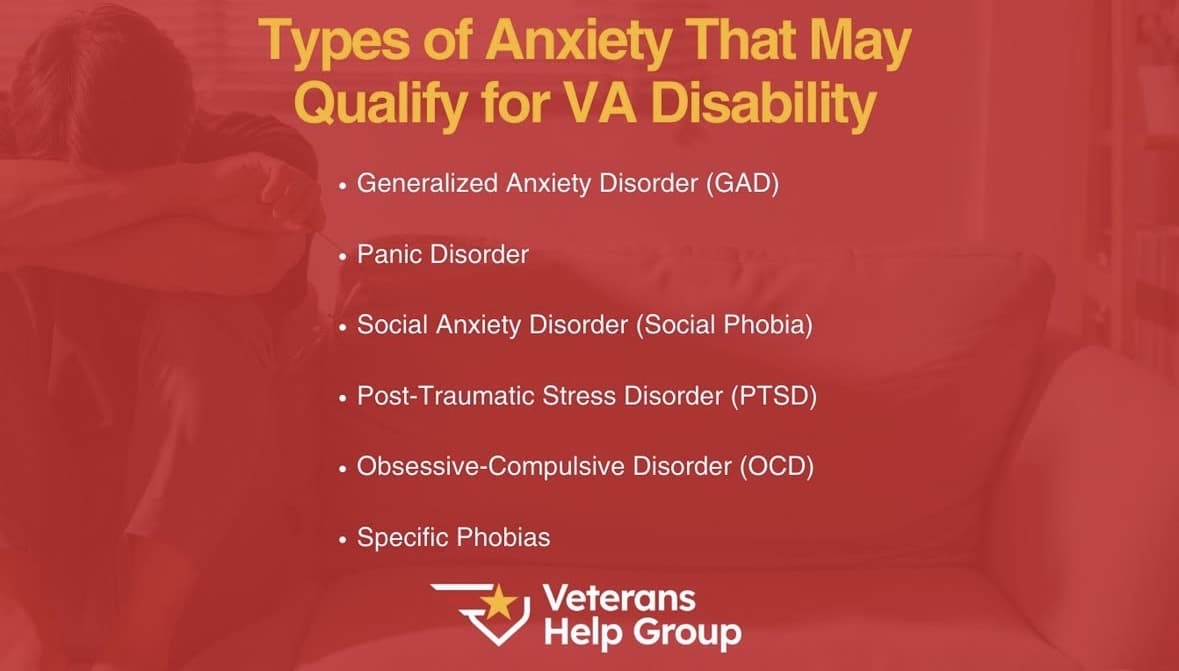 Types of Anxiety That May Qualify for VA Disability

• Generalized Anxiety Disorder (GAD)

• Panic Disorder

• Social Anxiety Disorder (Social Phobia)

• Post-Traumatic Stress Disorder (PTSD)

• Obsessive-Compulsive Disorder (OCD)

• Specific Phobias

Veterans Help Group